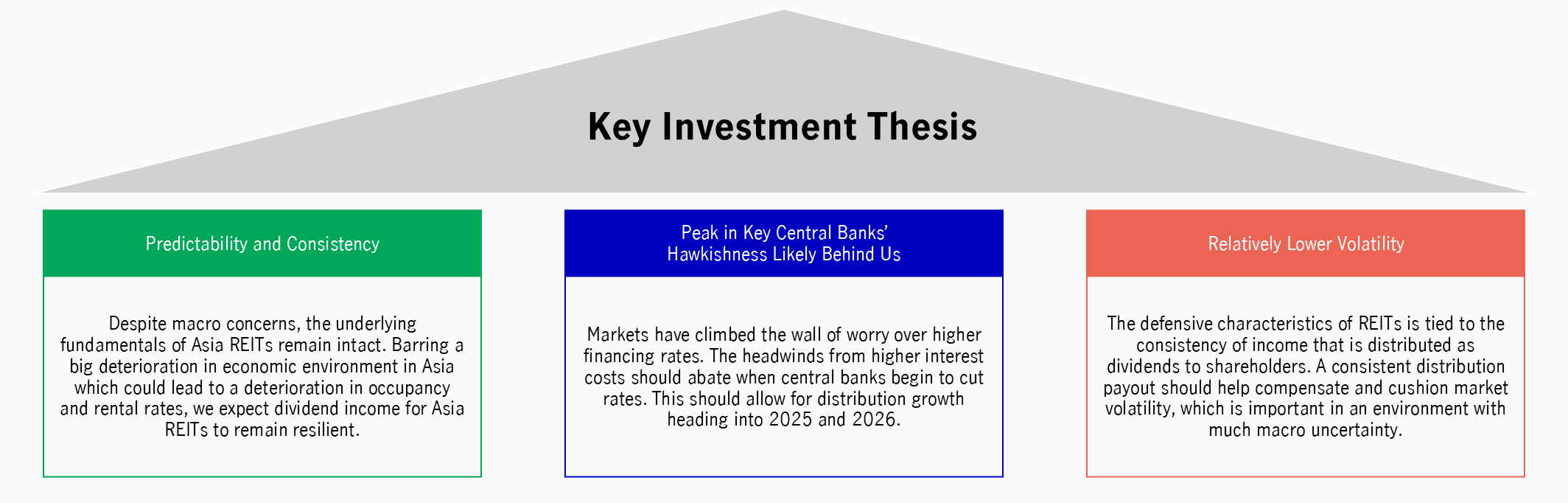 Key Investment Thesis

Predictability and Consistency

Despite macro concerns, the underlying fundamentals of Asia REITs remain intact. Barring a big deterioration in economic environment in Asia which could lead to a deterioration in occupancy and rental rates, we expect dividend income for Asia REITs to remain resilient.

Peak in Key Central Banks' Hawkishness Likely Behind Us

Markets have climbed the wall of worry over higher financing rates. The headwinds from higher interest costs should abate when central banks begin to cut rates. This should allow for distribution growth heading into 2025 and 2026.

Relatively Lower Volatility

The defensive characteristics of REITs is tied to the consistency of income that is distributed as dividends to shareholders. A consistent distribution payout should help compensate and cushion market volatility, which is important in an environment with much macro uncertainty.